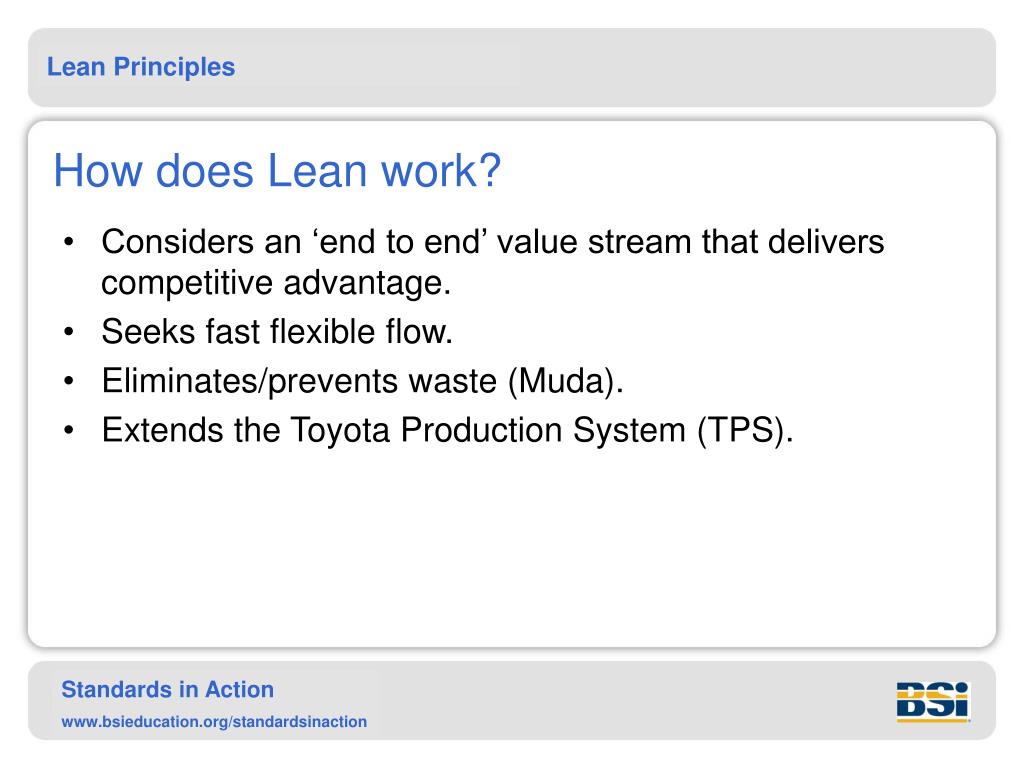 Lean Principles

How does Lean work?

• Considers an ‘end to end’ value stream that delivers competitive advantage.
• Seeks fast flexible flow.
• Eliminates/prevents waste (Muda).
• Extends the Toyota Production System (TPS).

Standards in Action
www.bsieducation.org/standardsinaction

BSi